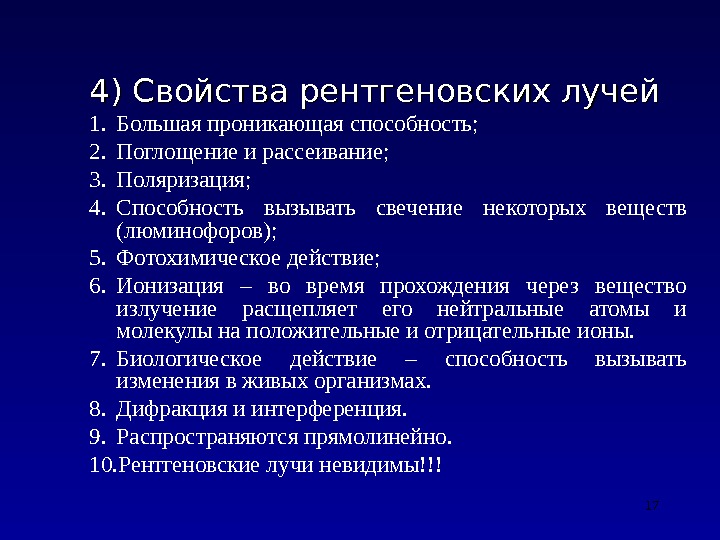 4) Свойства рентгеновских лучей

1. Большая проникающая способность;
2. Поглощение и рассеивание;
3. Поляризация;
4. Способность вызывать свечение некоторых веществ (люминофоров);
5. Фотохимическое действие;
6. Ионизация – во время прохождения через вещество излучение расщепляет его нейтральные атомы и молекулы на положительные и отрицательные ионы.
7. Биологическое действие – способность вызывать изменения в живых организмах.
8. Дифракция и интерференция.
9. Распространяются прямолинейно.
10.Рентгеновские лучи невидимы!!!

17